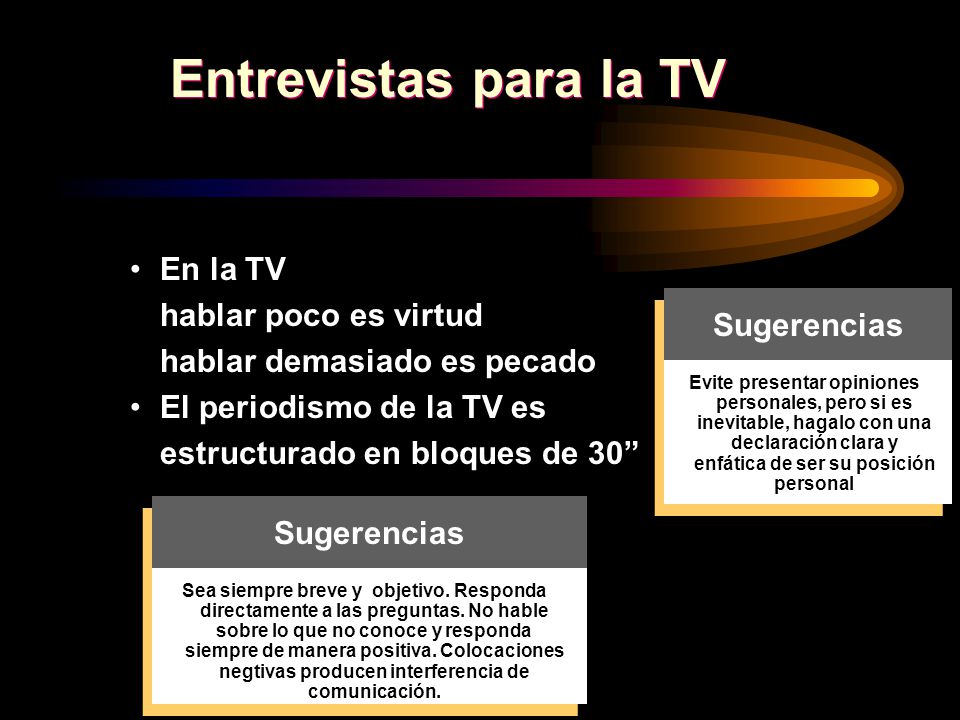 Entrevistas para la TV

• En la TV
hablar poco es virtud
hablar demasiado es pecado
• El periodismo de la TV es estructurado en bloques de 30”

Sugerencias

Evite presentar opiniones personales, pero si es inevitable, hagalo con una declaración clara y enfática de ser su posición personal

Sugerencias

Sea siempre breve y objetivo. Responda directamente a las preguntas. No hable sobre lo que no conoce y responda siempre de manera positiva. Colocaciones negtivas producen interferencia de comunicación.